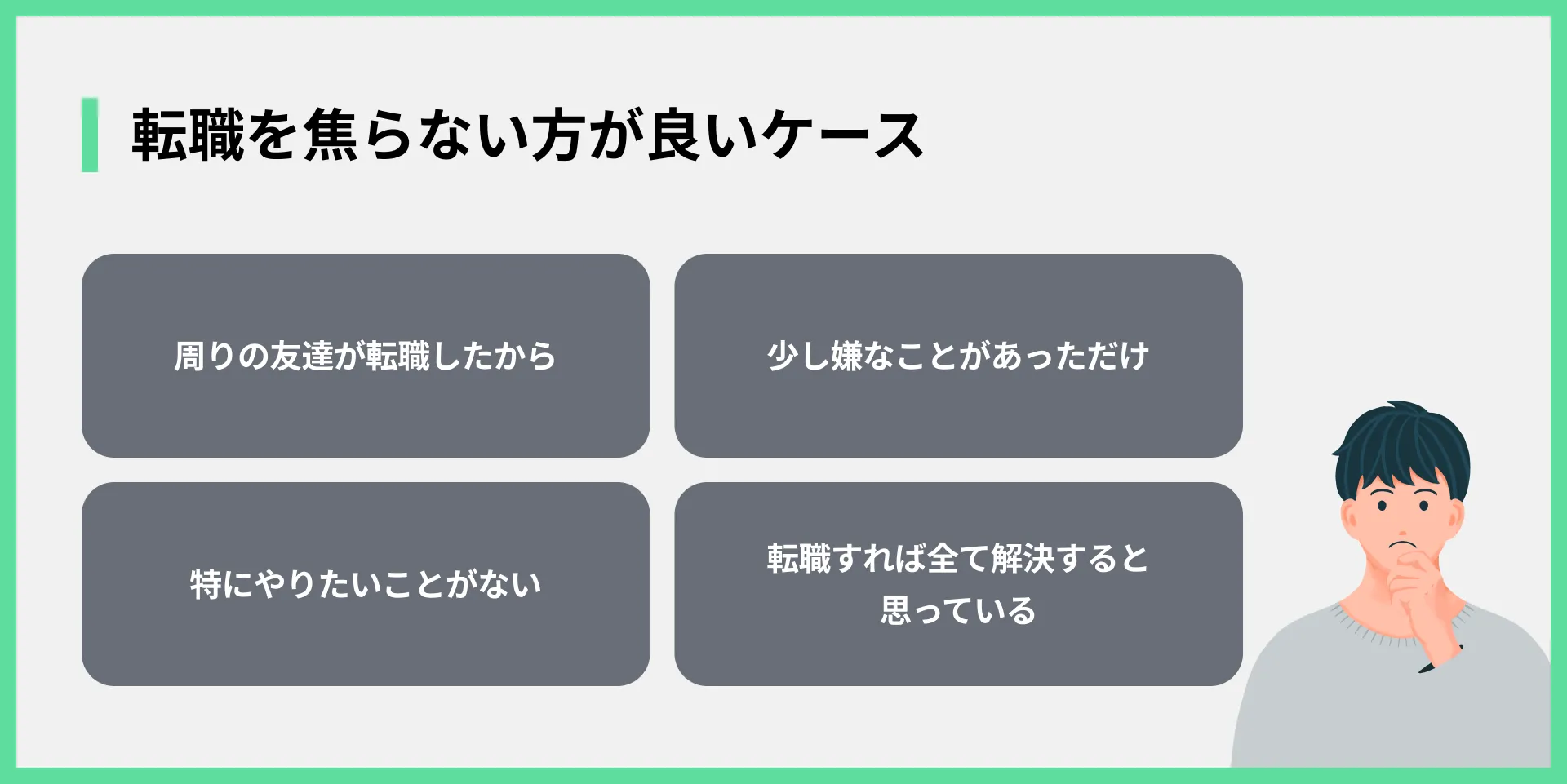 転職を焦らない方が良いケース

周りの友達が転職したから

少し嫌なことがあっただけ

特にやりたいことがない

転職すれば全て解決すると思っている